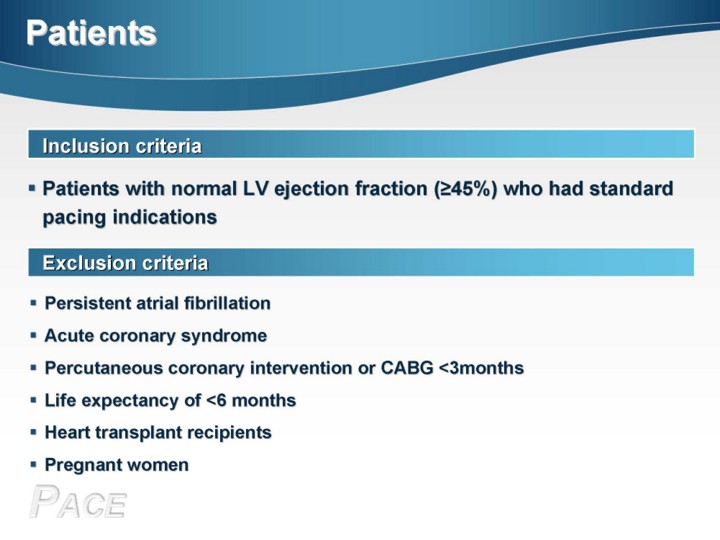 Patients

Inclusion criteria

▪ Patients with normal LV ejection fraction (≥45%) who had standard pacing indications

Exclusion criteria

▪ Persistent atrial fibrillation
▪ Acute coronary syndrome
▪ Percutaneous coronary intervention or CABG <3months
▪ Life expectancy of <6 months
▪ Heart transplant recipients
▪ Pregnant women

PACE